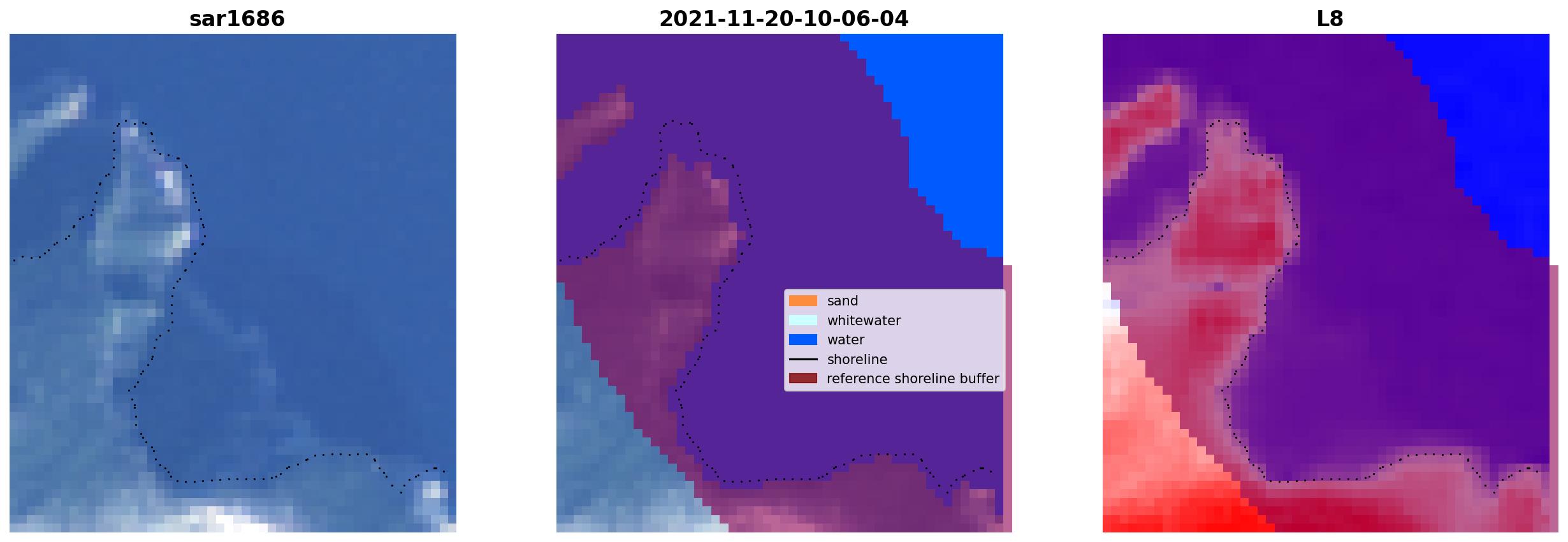 sar1686

2021-11-20-10-06-04

sand
whitewater
water
shoreline
reference shoreline buffer

L8